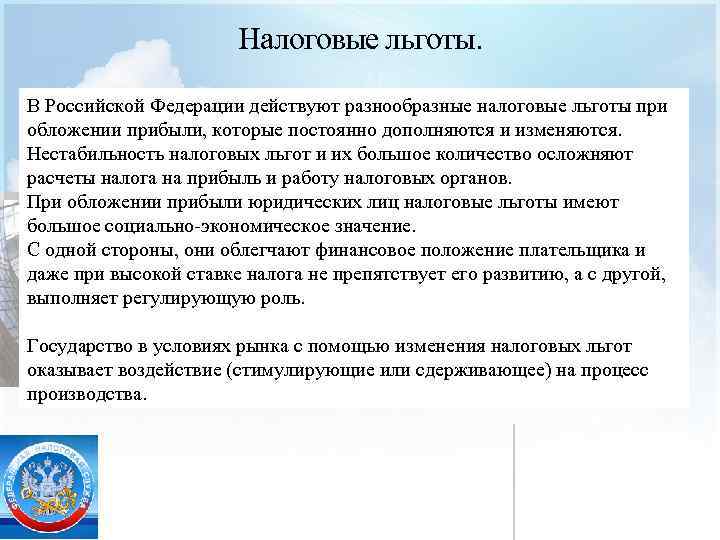 Налоговые льготы.

В Российской Федерации действуют разнообразные налоговые льготы при обложении прибыли, которые постоянно дополняются и изменяются. Нестабильность налоговых льгот и их большое количество осложняют расчеты налога на прибыль и работу налоговых органов.
При обложении прибыли юридических лиц налоговые льготы имеют большое социально-экономическое значение.
С одной стороны, они облегчают финансовое положение плательщика и даже при высокой ставке налога не препятствует его развитию, а с другой, выполняет регулирующую роль.

Государство в условиях рынка с помощью изменения налоговых льгот оказывает воздействие (стимулирующие или сдерживающее) на процесс производства.

ФЕДЕРАЛЬНАЯ НАЛОГОВАЯ СЛУЖБА